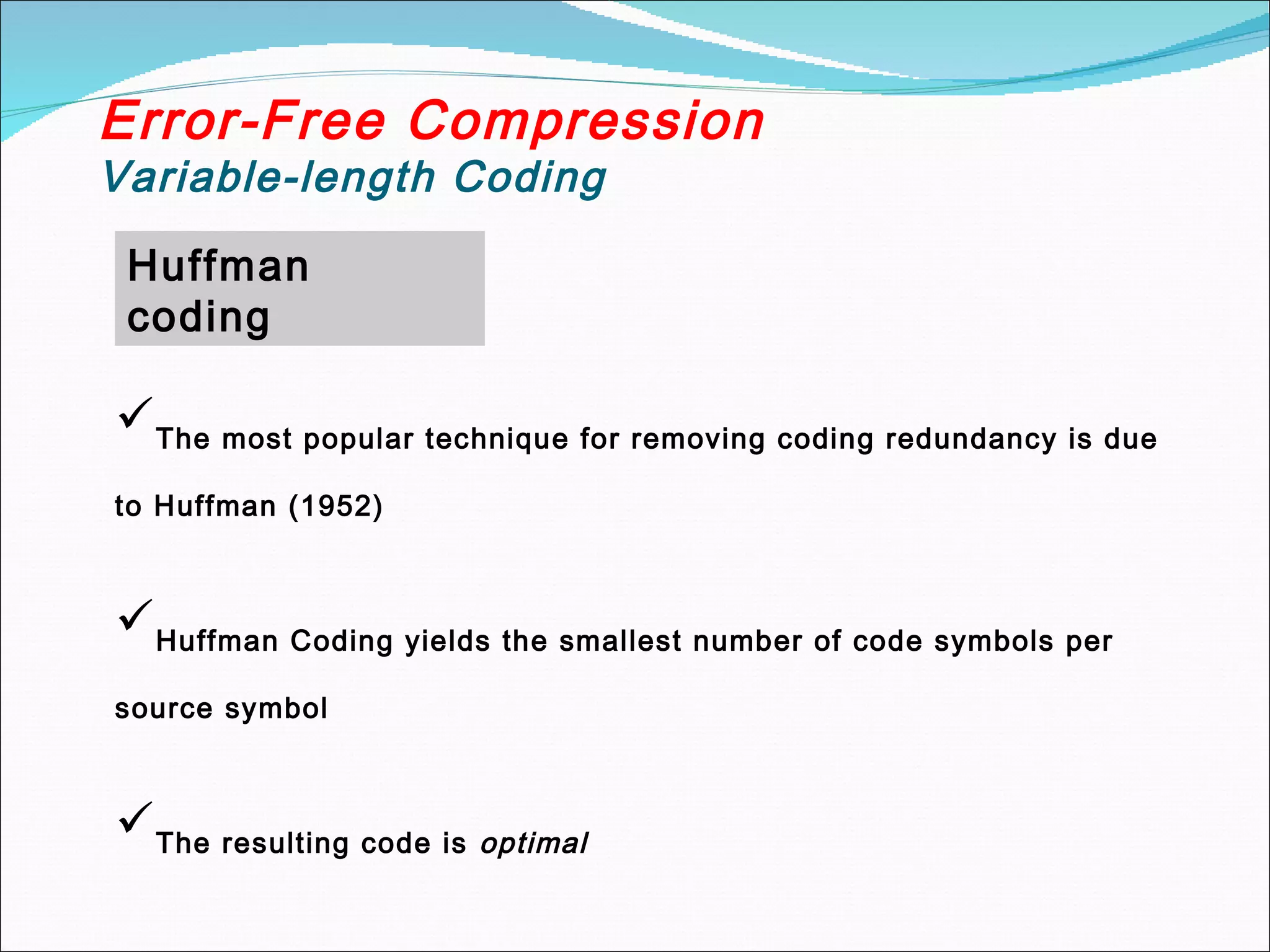 Error-Free Compression
Variable-length Coding

Huffman coding

✓ The most popular technique for removing coding redundancy is due to Huffman (1952)

✓ Huffman Coding yields the smallest number of code symbols per source symbol

✓ The resulting code is optimal